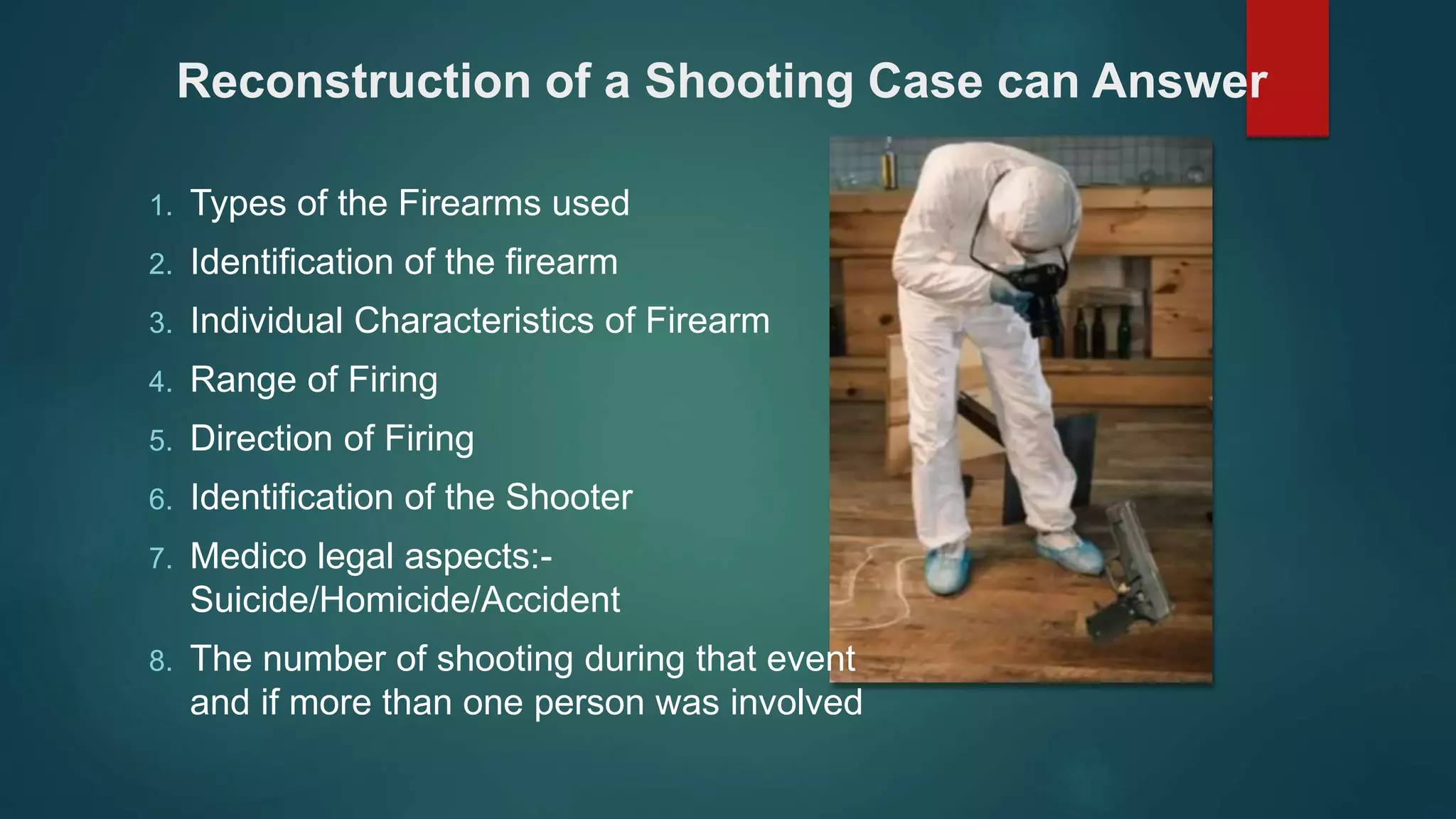 Reconstruction of a Shooting Case can Answer

1. Types of the Firearms used
2. Identification of the firearm
3. Individual Characteristics of Firearm
4. Range of Firing
5. Direction of Firing
6. Identification of the Shooter
7. Medico legal aspects:- Suicide/Homicide/Accident
8. The number of shooting during that event and if more than one person was involved